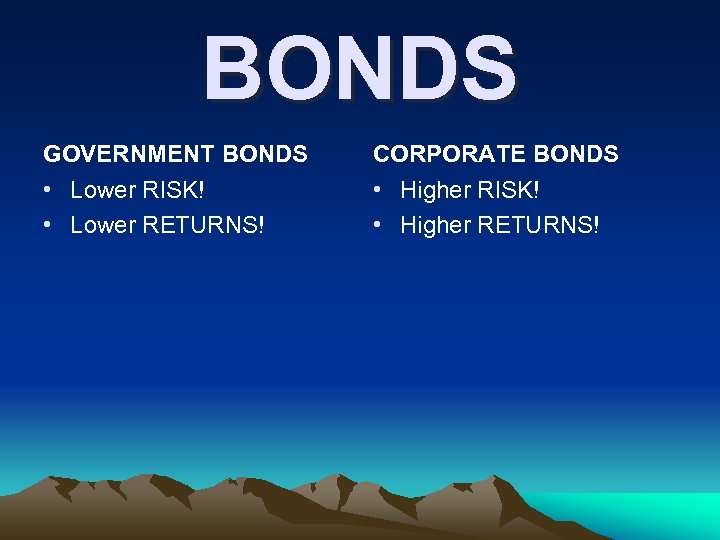 BONDS

GOVERNMENT BONDS
• Lower RISK!
• Lower RETURNS!

CORPORATE BONDS
• Higher RISK!
• Higher RETURNS!